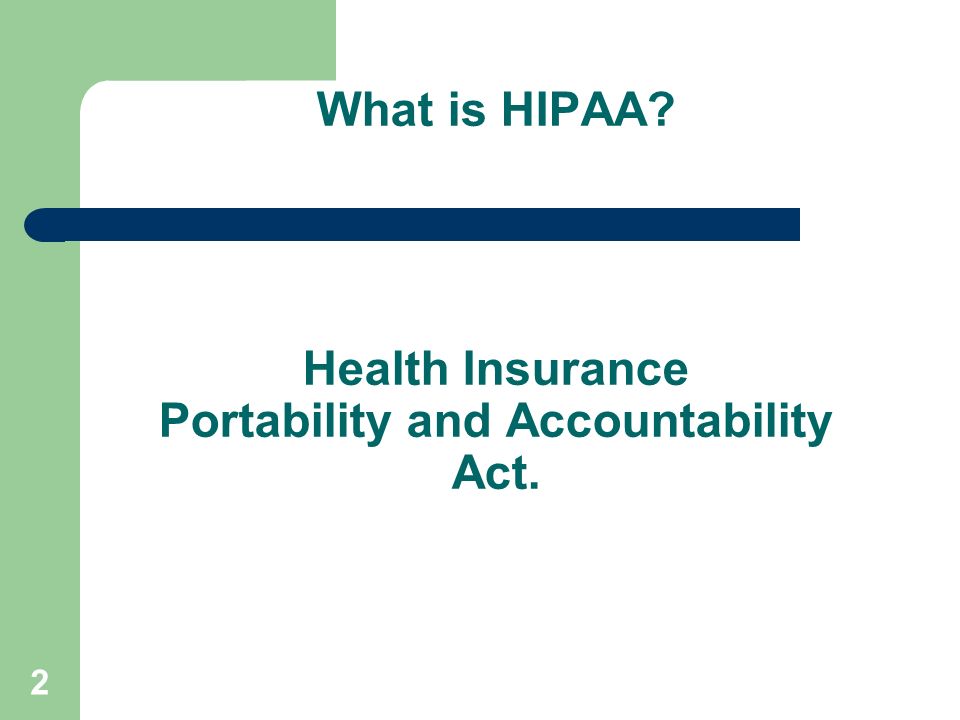 What is HIPAA?

Health Insurance Portability and Accountability Act.

2